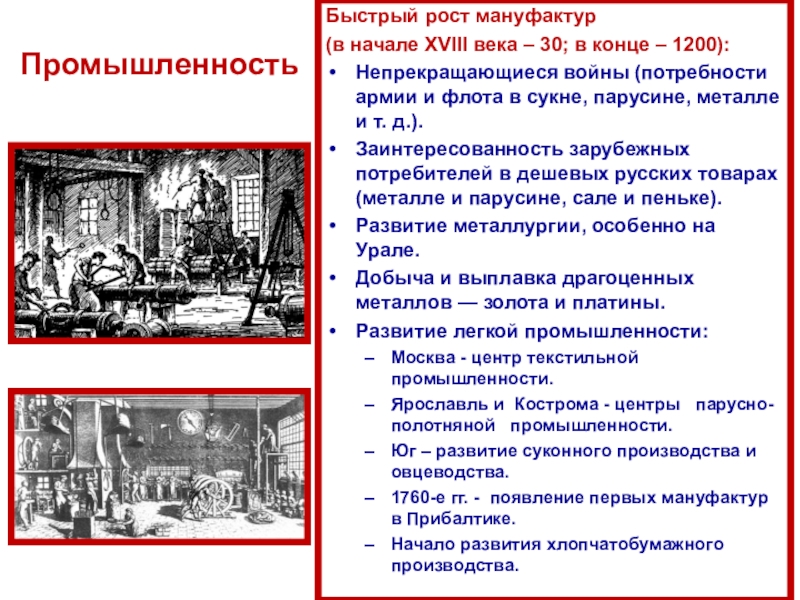 Промышленность

Быстрый рост мануфактур
(в начале XVIII века – 30; в конце – 1200):

• Непрекращающиеся войны (потребности армии и флота в сукне, парусине, металле и т. д.).
• Заинтересованность зарубежных потребителей в дешевых русских товарах (металле и парусине, сале и пеньке).
• Развитие металлургии, особенно на Урале.
• Добыча и выплавка драгоценных металлов — золота и платины.
• Развитие легкой промышленности:
– Москва - центр текстильной промышленности.
– Ярославль и Кострома - центры парусно-полотняной промышленности.
– Юг – развитие суконного производства и овцеводства.
– 1760-е гг. - появление первых мануфактур в Прибалтике.
– Начало развития хлопчатобумажного производства.